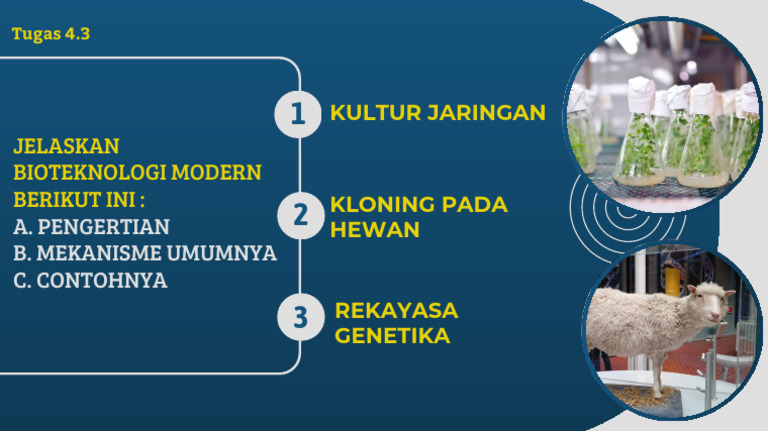 Tugas 4.3

JELASKAN BIOTEKNOLOGI MODERN BERIKUT INI :
A. PENGERTIAN
B. MEKANISME UMUMNYA
C. CONTOHNYA

1 KULTUR JARINGAN

2 KLONING PADA HEWAN

3 REKAYASA GENETIKA